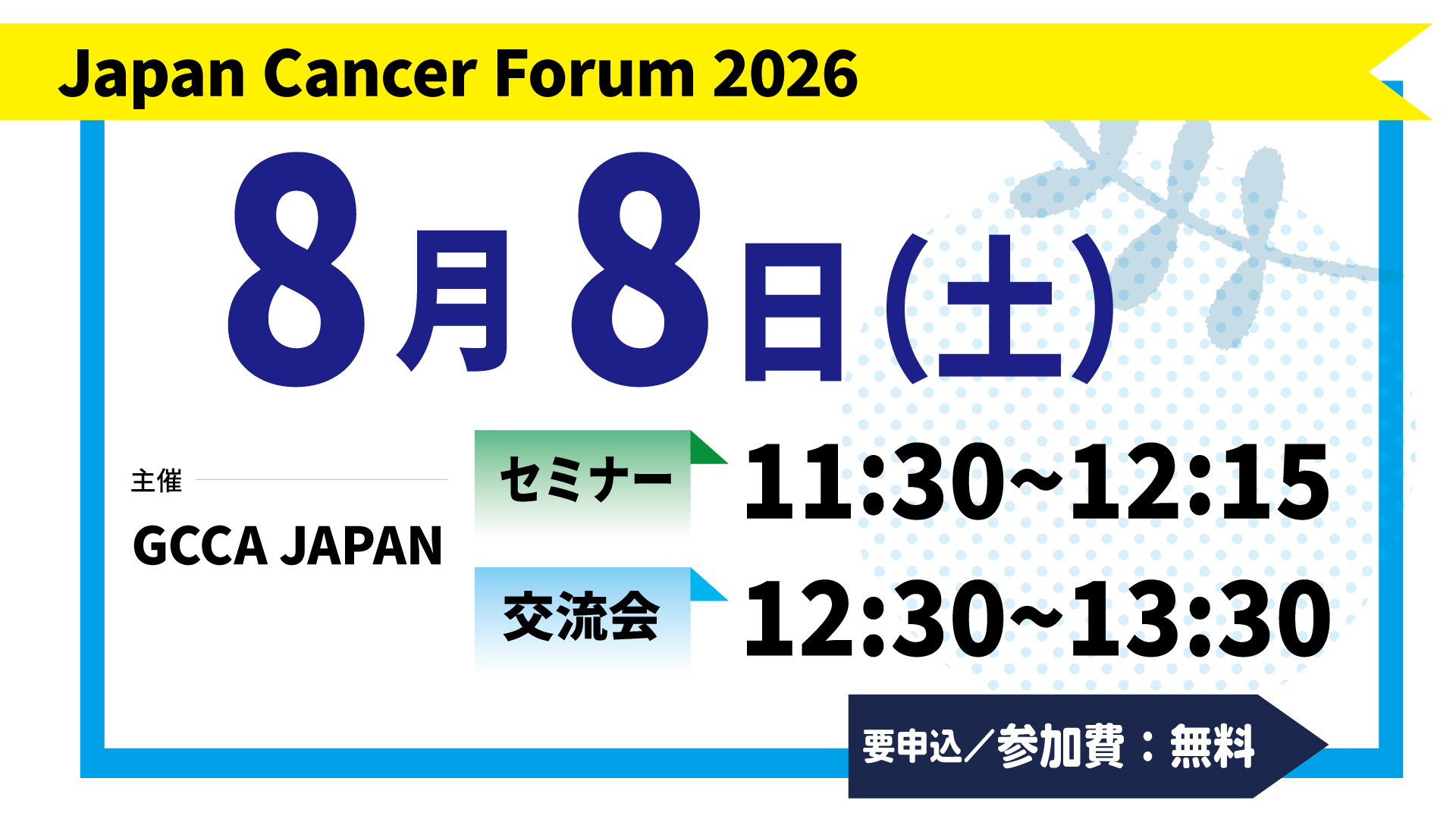 Japan Cancer Forum 2026

8月8日(土)

主催

GCCA JAPAN

セミナー 11:30~12:15

交流会 12:30~13:30

要申込／参加費：無料